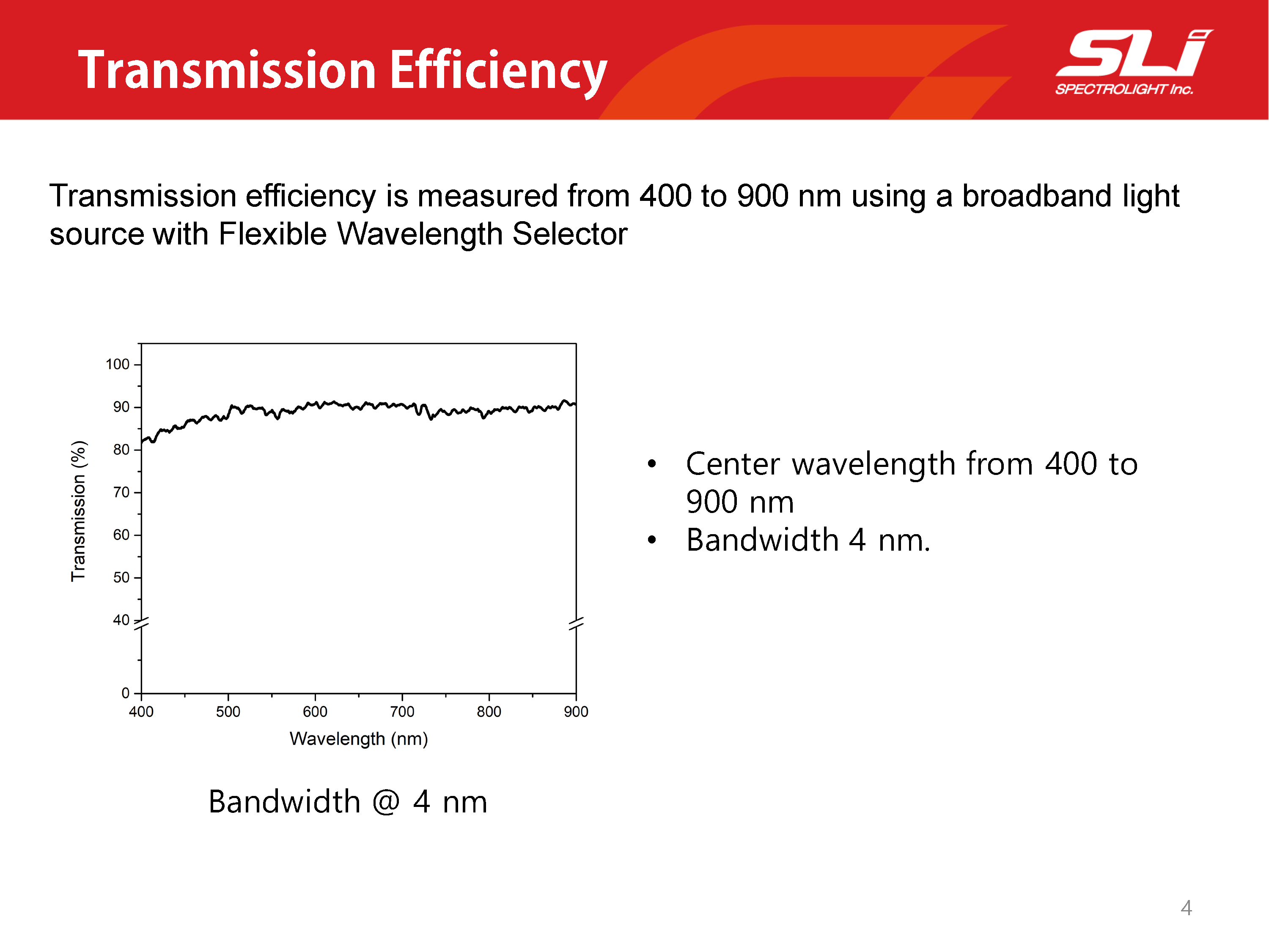 Transmission Efficiency

SLi
SPECTROLIGHT Inc.

Transmission efficiency is measured from 400 to 900 nm using a broadband light source with Flexible Wavelength Selector

Transmission (%)
100
90
80
70
60
50
40
0
400
500
600
700
800
900
Wavelength (nm)

Bandwidth @ 4 nm

• Center wavelength from 400 to 900 nm
• Bandwidth 4 nm.

4